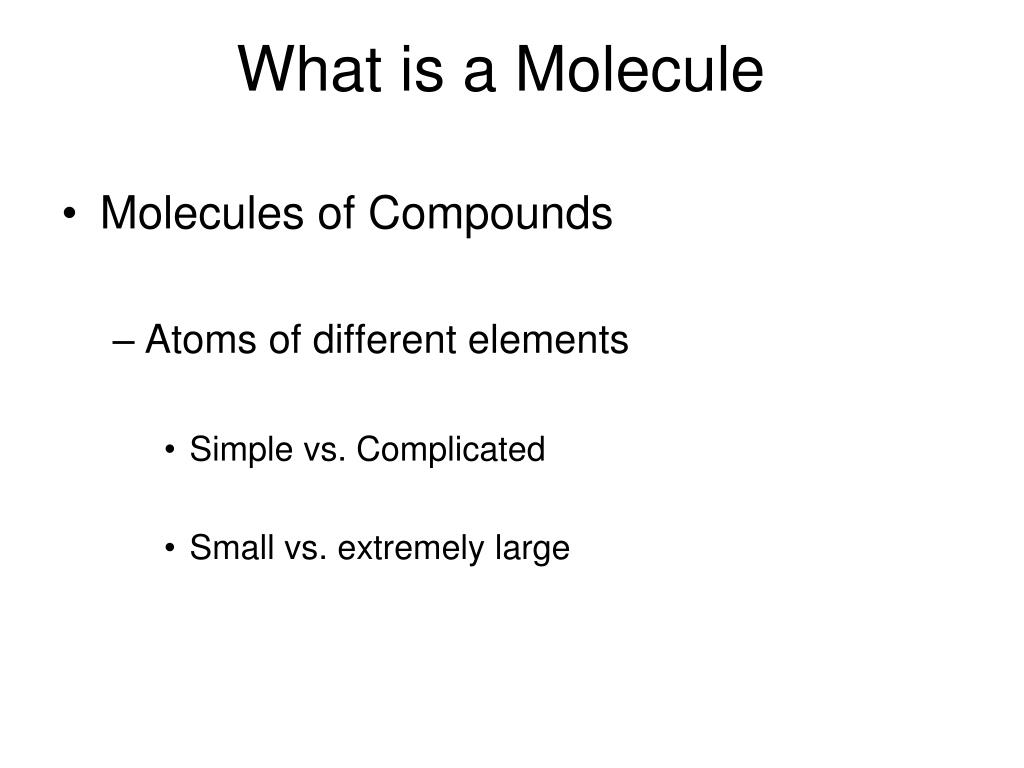 What is a Molecule

• Molecules of Compounds

– Atoms of different elements

• Simple vs. Complicated

• Small vs. extremely large